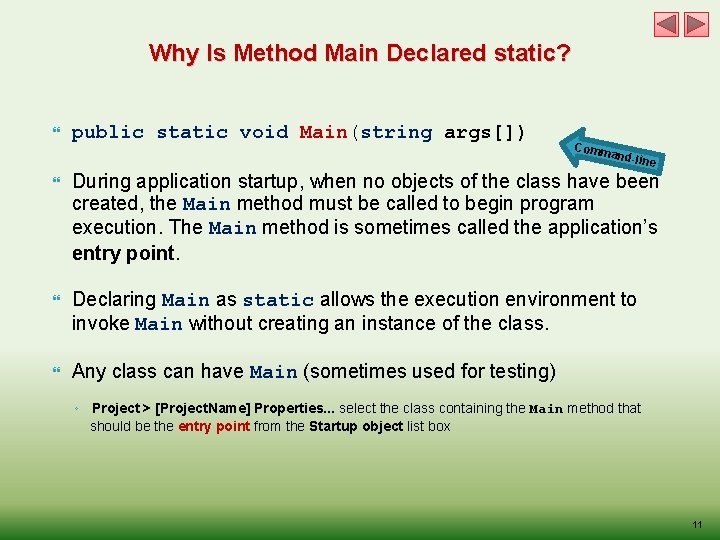 Why Is Method Main Declared static?

public static void Main(string args[])

Command-line

During application startup, when no objects of the class have been created, the Main method must be called to begin program execution. The Main method is sometimes called the application's entry point.

Declaring Main as static allows the execution environment to invoke Main without creating an instance of the class.

Any class can have Main (sometimes used for testing)

Project > [ProjectName] Properties... select the class containing the Main method that should be the entry point from the Startup object list box

11